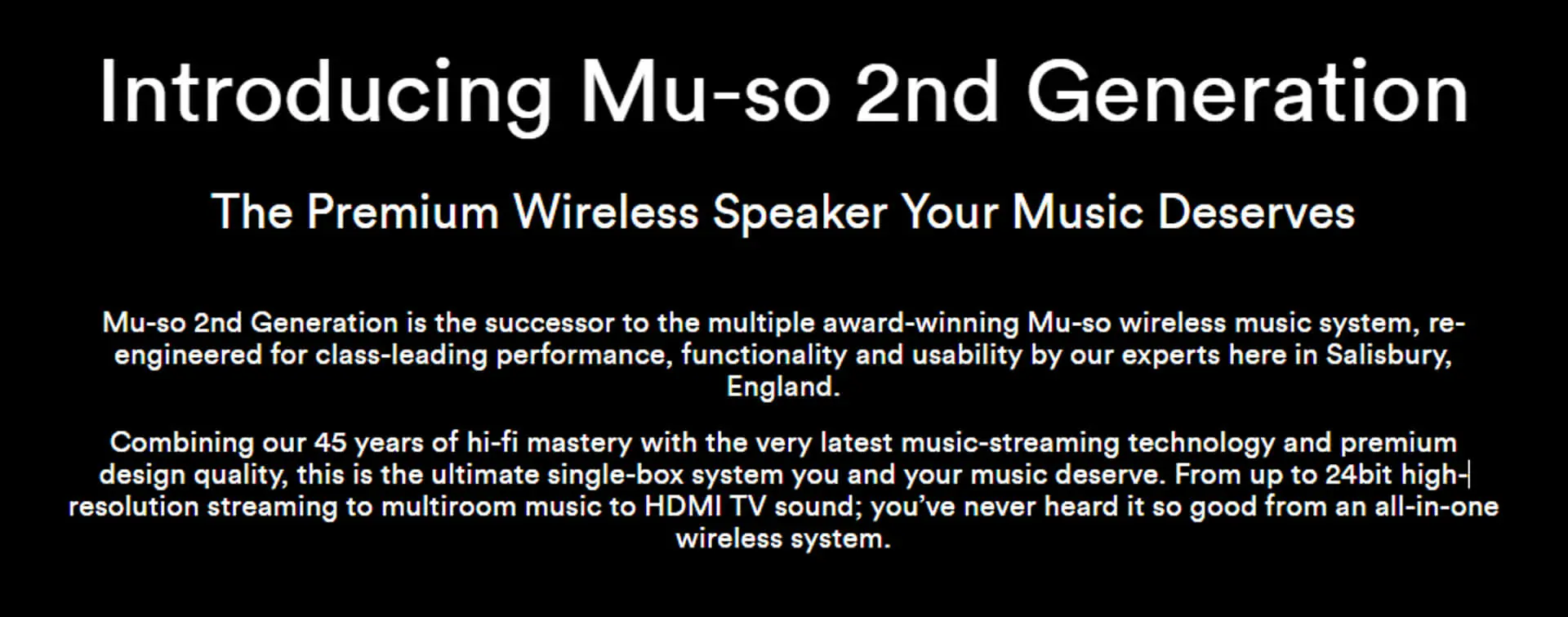 Introducing Mu-so 2nd Generation

The Premium Wireless Speaker Your Music Deserves

Mu-so 2nd Generation is the successor to the multiple award-winning Mu-so wireless music system, re-engineered for class-leading performance, functionality and usability by our experts here in Salisbury, England.

Combining our 45 years of hi-fi mastery with the very latest music-streaming technology and premium design quality, this is the ultimate single-box system you and your music deserve. From up to 24bit high-resolution streaming to multiroom music to HDMI TV sound; you've never heard it so good from an all-in-one wireless system.